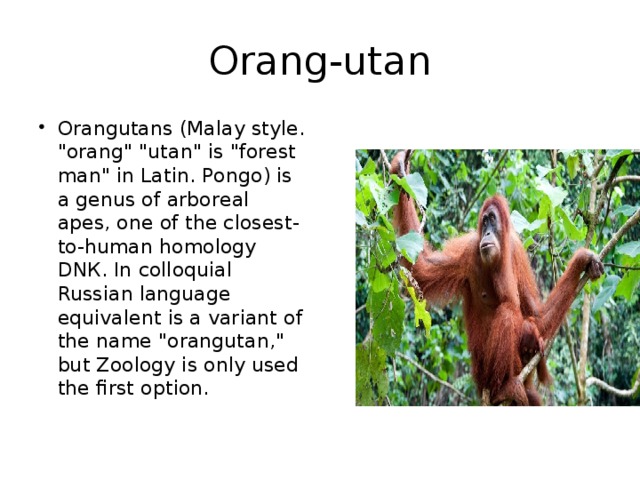 Orang-utan

• Orangutans (Malay style. "orang" "utan" is "forest man" in Latin. Pongo) is a genus of arboreal apes, one of the closest-to-human homology DNK. In colloquial Russian language equivalent is a variant of the name "orangutan," but Zoology is only used the first option.